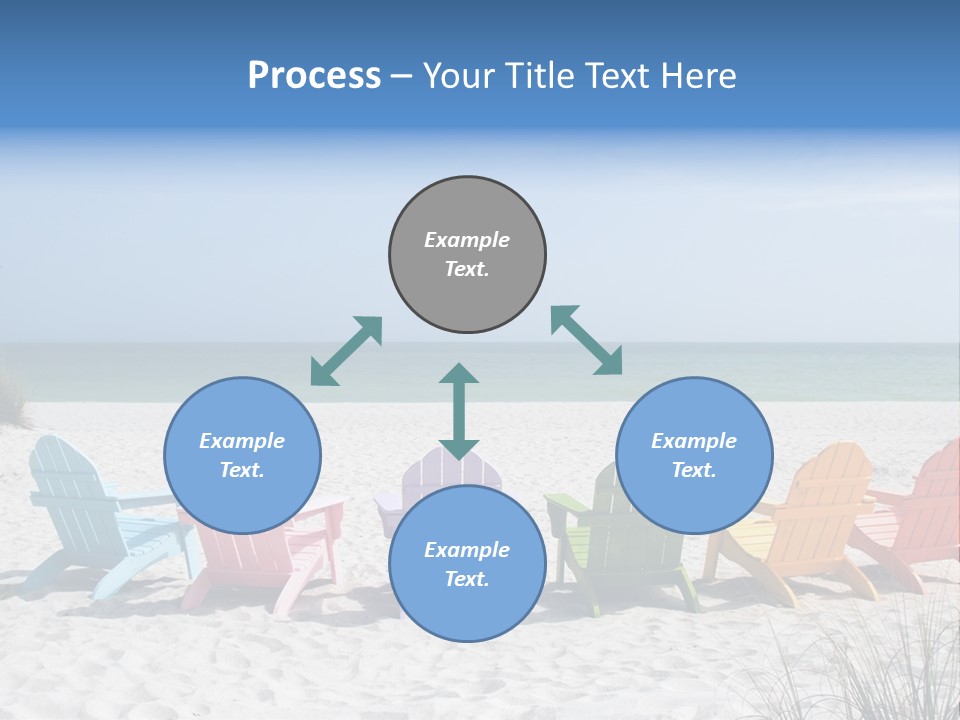 Process – Your Title Text Here

Example Text.

Example Text.

Example Text.

Example Text.